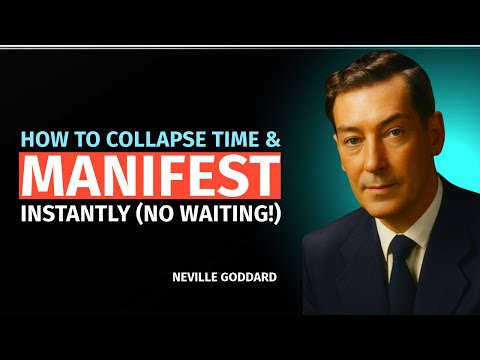 HOW TO COLLAPSE TIME &
MANIFEST
INSTANTLY (NO WAITING!)

NEVILLE GODDARD